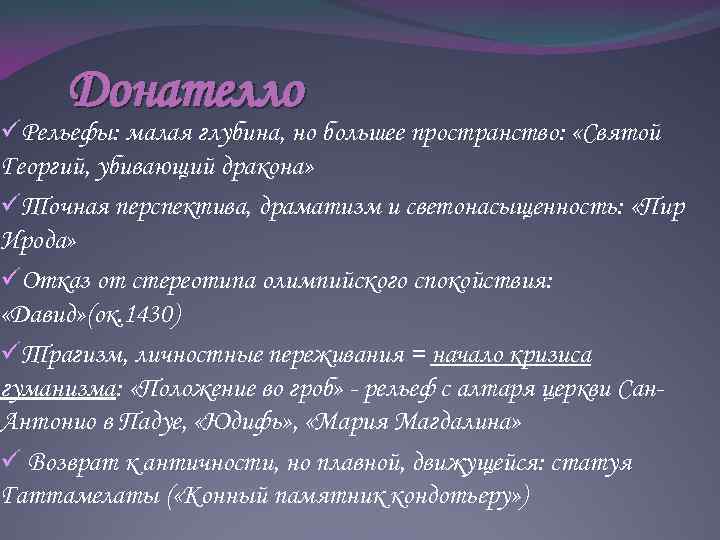 Донателло

✓Рельефы: малая глубина, но большее пространство: «Святой Георгий, убивающий дракона»

✓Точная перспектива, драматизм и светонасыщенность: «Пир Ирода»

✓Отказ от стереотипа олимпийского спокойствия: «Давид»(ок.1430)

✓Трагизм, личностные переживания = начало кризиса гуманизма: «Положение во гроб» - рельеф с алтаря церкви Сан-Антонио в Падуе, «Юдифь», «Мария Магдалина»

✓ Возврат к античности, но плавной, движущейся: статуя Гаттамелаты («Конный памятник кондотьеру»)